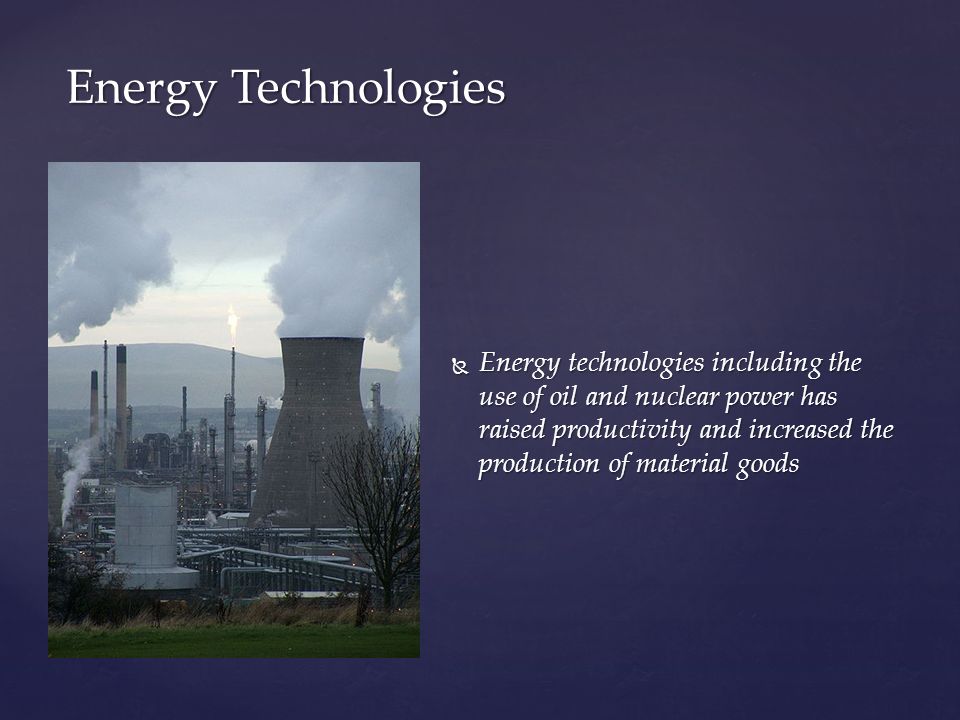 Energy Technologies

Energy technologies including the use of oil and nuclear power has raised productivity and increased the production of material goods